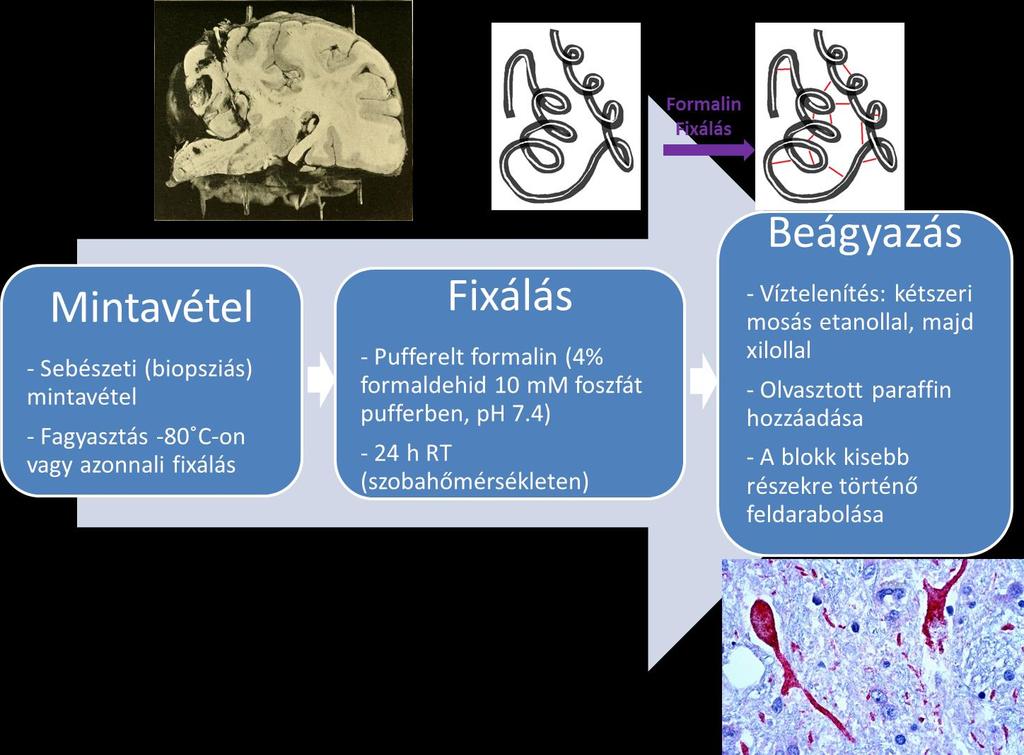 Formalin Fixálás

Mintavétel

- Sebészeti (biopsziás) mintavétel

- Fagyasztás -80˚C-on vagy azonnali fixálás

Fixálás

- Pufferelt formalin (4% formaldehid 10 mM foszfát pufferben, pH 7.4)

- 24 h RT (szobahőmérsékleten)

Beágyazás

- Víztelenítés: kétszeri mosás etanollal, majd xilollal

- Olvasztott paraffin hozzáadása

- A blokk kisebb részekre történő feldarabolása